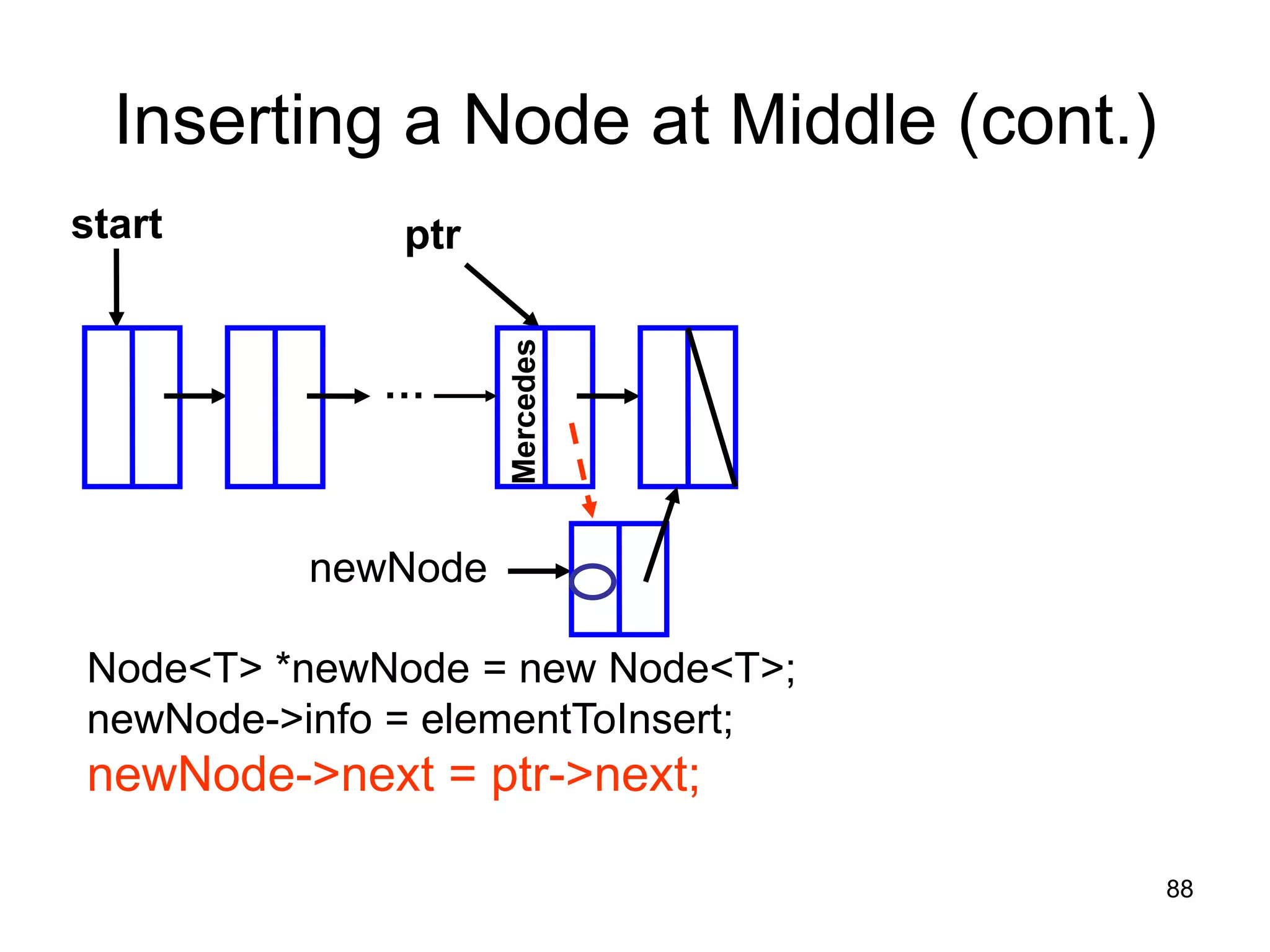 Inserting a Node at Middle (cont.)

start

ptr

…

Mercedes

newNode

Node<T> *newNode = new Node<T>;
newNode->info = elementToInsert;
newNode->next = ptr->next;

88